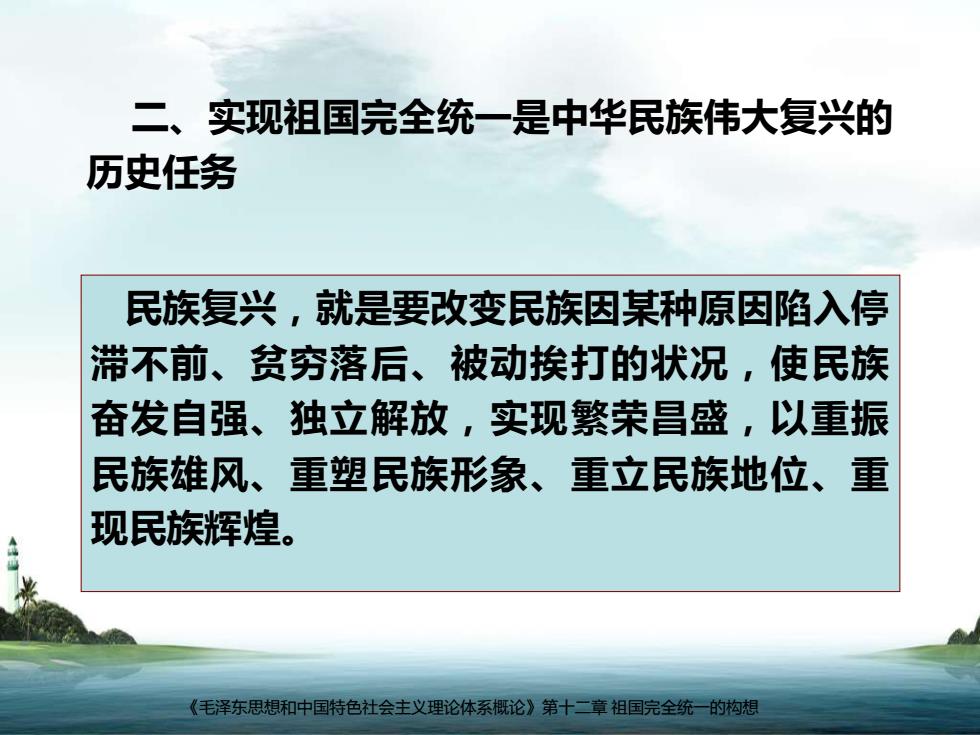 二、实现祖国完全统一是中华民族伟大复兴的历史任务

民族复兴，就是要改变民族因某种原因陷入停滞不前、贫穷落后、被动挨打的状况，使民族奋发自强、独立解放，实现繁荣昌盛，以重振民族雄风、重塑民族形象、重立民族地位、重现民族辉煌。

《毛泽东思想和中国特色社会主义理论体系概论》第十二章 祖国完全统一的构想